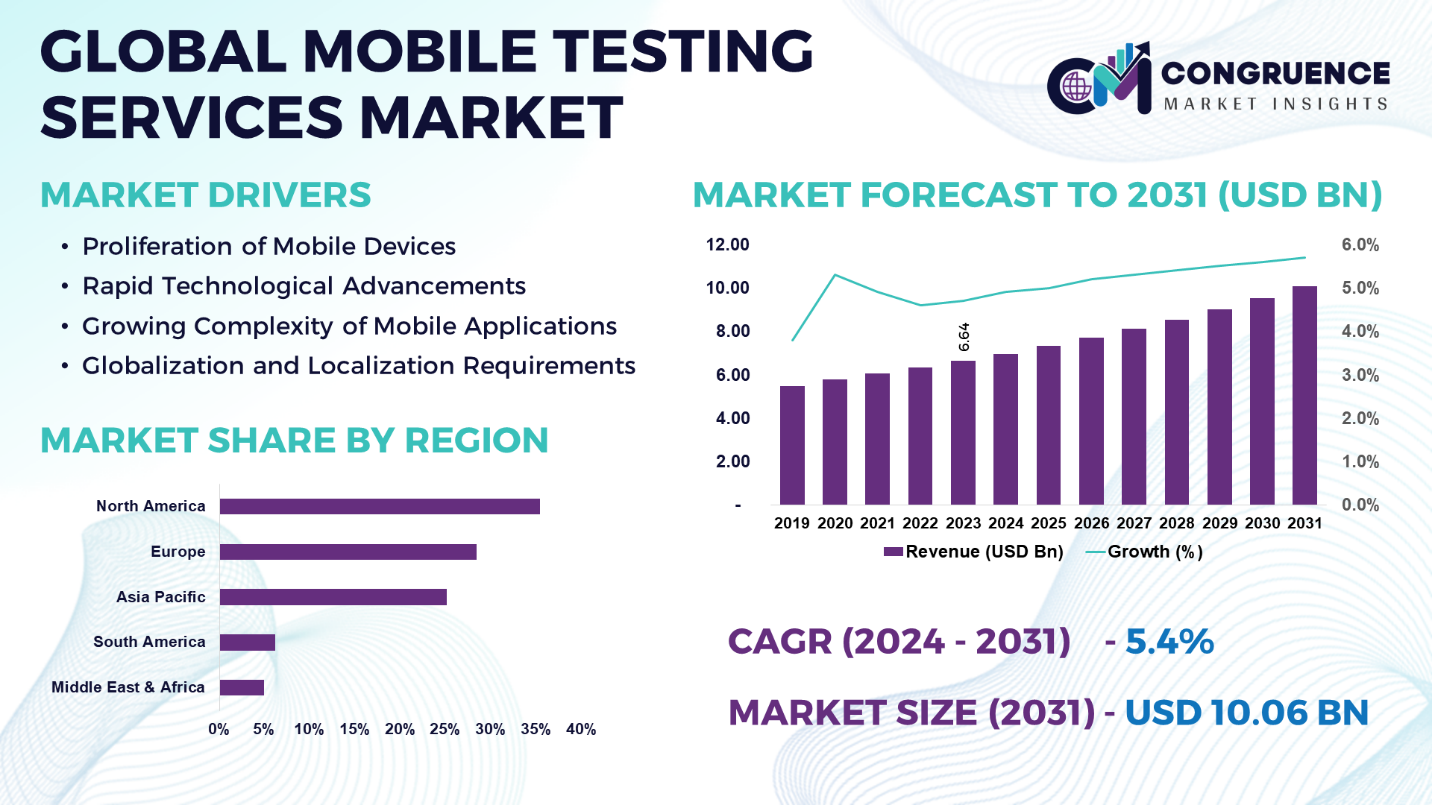 GLOBAL MOBILE TESTING SERVICES MARKET

CM CONGRUENCE MARKET INSIGHTS

MARKET DRIVERS

• Proliferation of Mobile Devices
• Rapid Technological Advancements
• Growing Complexity of Mobile Applications
• Globalization and Localization Requirements

MARKET SHARE BY REGION

North America
Europe
Asia Pacific
South America
Middle East & Africa

0% 5% 10% 15% 20% 25% 30% 35% 40%

MARKET FORECAST TO 2031 (USD BN)

12.00
10.00
8.00
6.00
4.00
2.00
-

6.0%
5.0%
4.0%
3.0%
2.0%
1.0%
0.0%

6.64

2019 2020 2021 2022 2023 2024 2025 2026 2027 2028 2029 2030 2031

Revenue (USD Bn) Growth (%)

CAGR (2024 - 2031) - 5.4%

MARKET SIZE (2031) - USD 10.06 BN